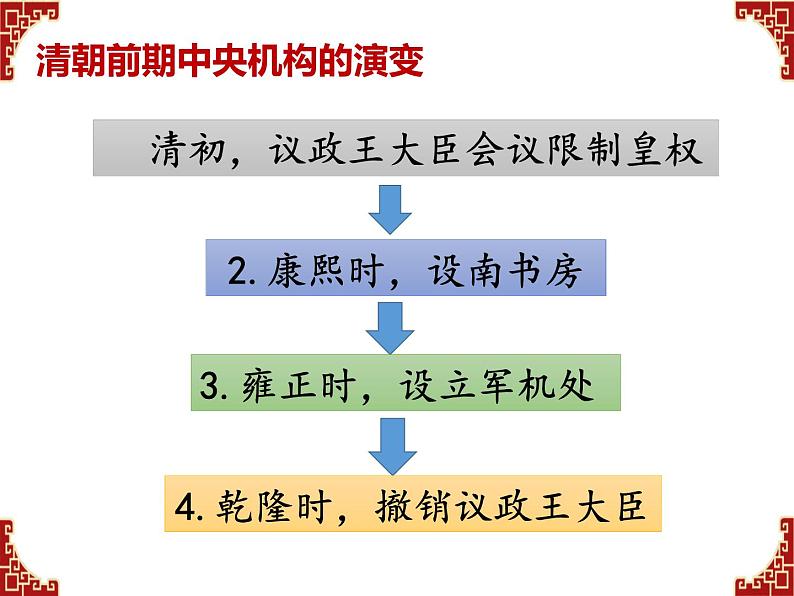 清朝前期中央机构的演变

清初，议政王大臣会议限制皇权

2. 康熙时，设南书房

3. 雍正时，设立军机处

4. 乾隆时，撤销议政王大臣